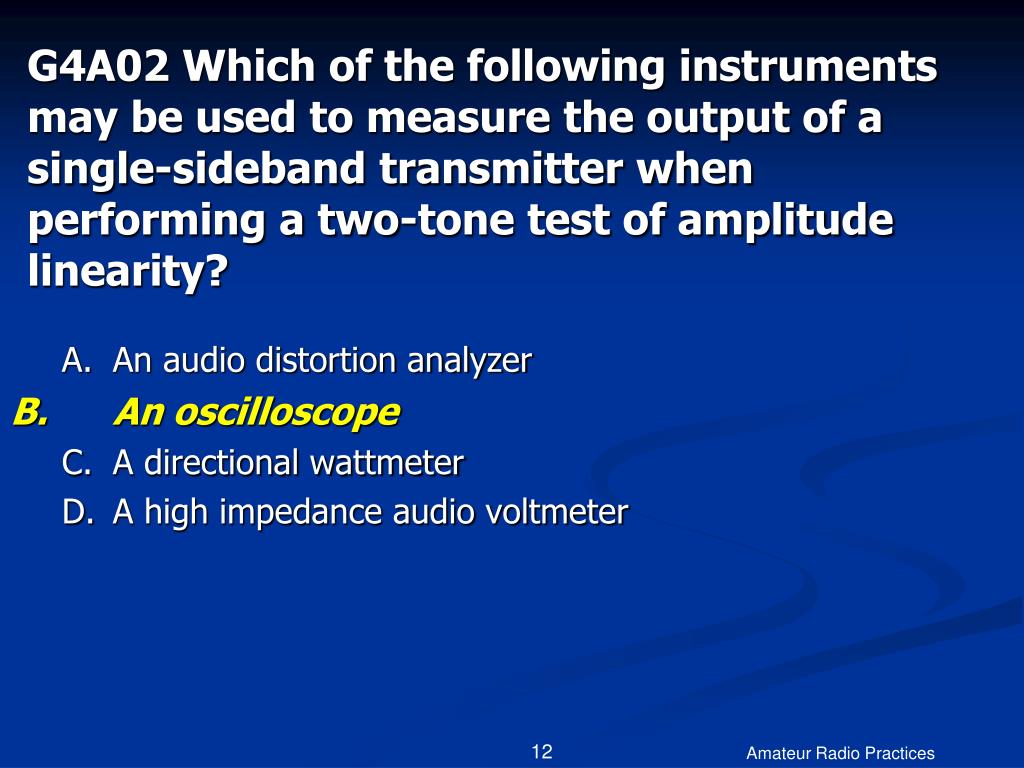 G4A02 Which of the following instruments may be used to measure the output of a single-sideband transmitter when performing a two-tone test of amplitude linearity?

A. An audio distortion analyzer
B. An oscilloscope
C. A directional wattmeter
D. A high impedance audio voltmeter

12

Amateur Radio Practices